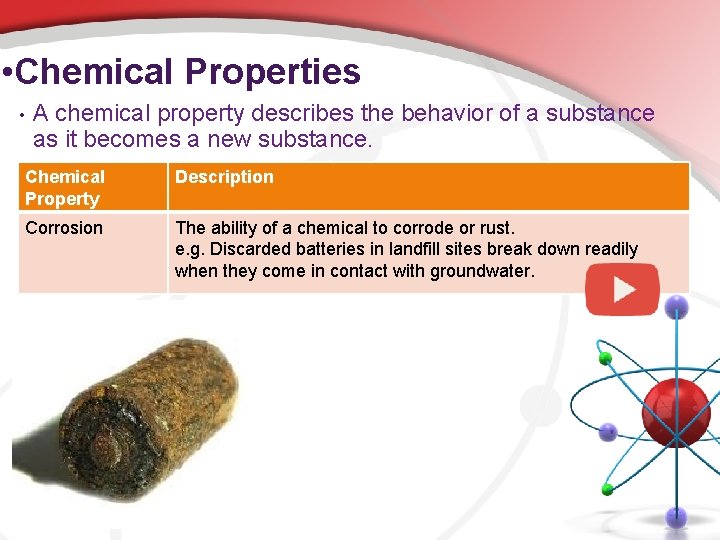 •Chemical Properties

• A chemical property describes the behavior of a substance as it becomes a new substance.

| Chemical Property | Description |
|---|---|
| Corrosion | The ability of a chemical to corrode or rust. e.g. Discarded batteries in landfill sites break down readily when they come in contact with groundwater. |